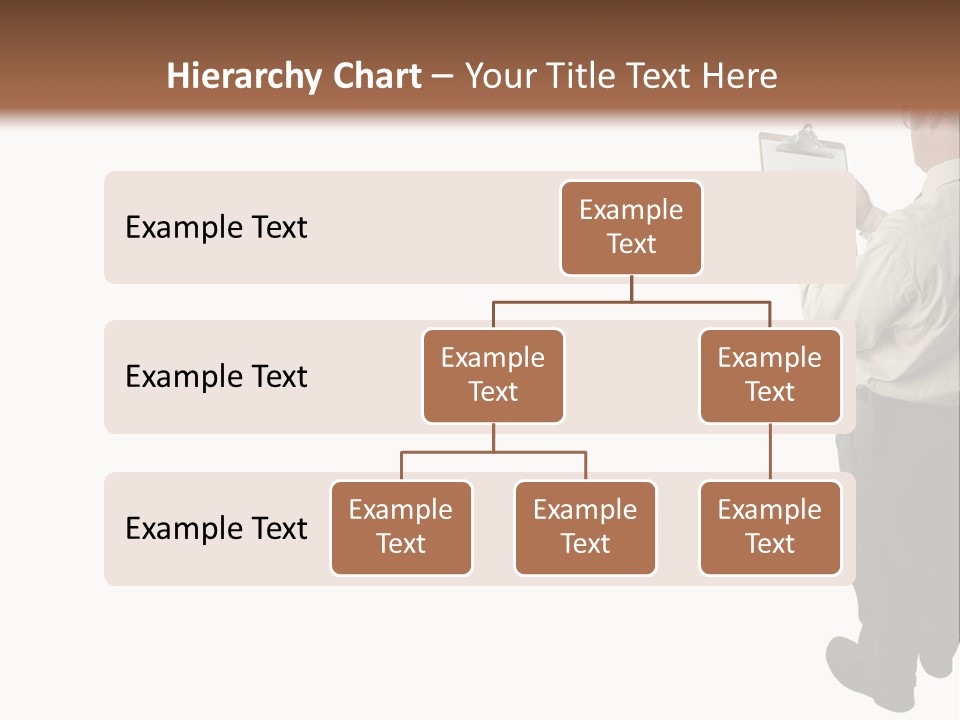 Hierarchy Chart – Your Title Text Here

Example Text

Example Text

Example Text

Example Text

Example Text

Example Text

Example Text

Example Text

Example Text